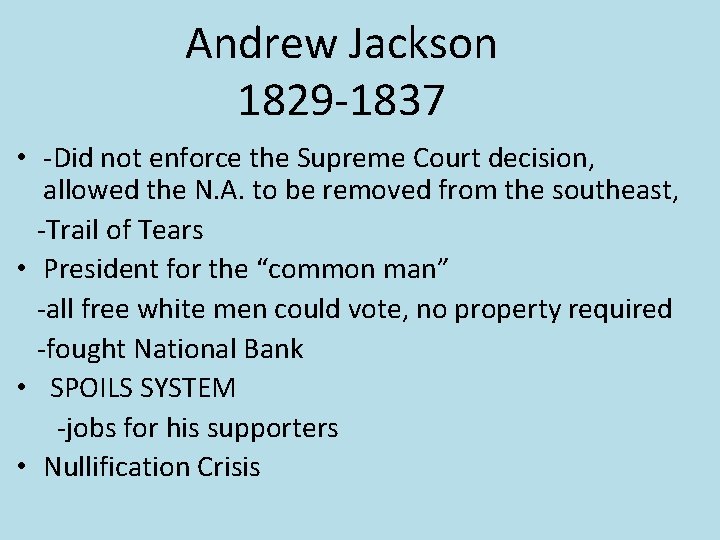 Andrew Jackson
1829-1837

• -Did not enforce the Supreme Court decision, allowed the N.A. to be removed from the southeast,
-Trail of Tears
• President for the “common man”
-all free white men could vote, no property required
-fought National Bank
• SPOILS SYSTEM
-jobs for his supporters
• Nullification Crisis